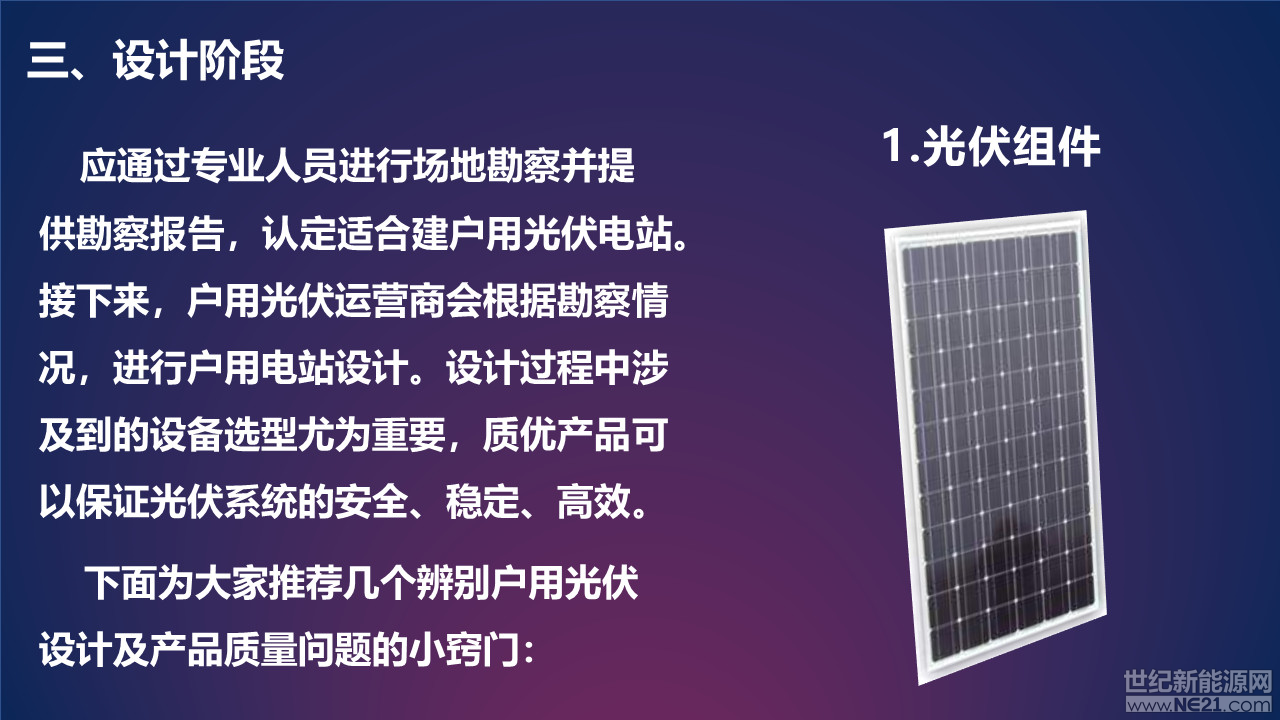 三、设计阶段

应通过专业人员进行场地勘察并提供勘察报告，认定适合建户用光伏电站。接下来，户用光伏运营商会根据勘察情况，进行户用电站设计。设计过程中涉及到的设备选型尤为重要，质优产品可以保证光伏系统的安全、稳定、高效。

下面为大家推荐几个辨别户用光伏设计及产品质量问题的小窍门：

1.光伏组件

世纪新能源网
www.NE21.com